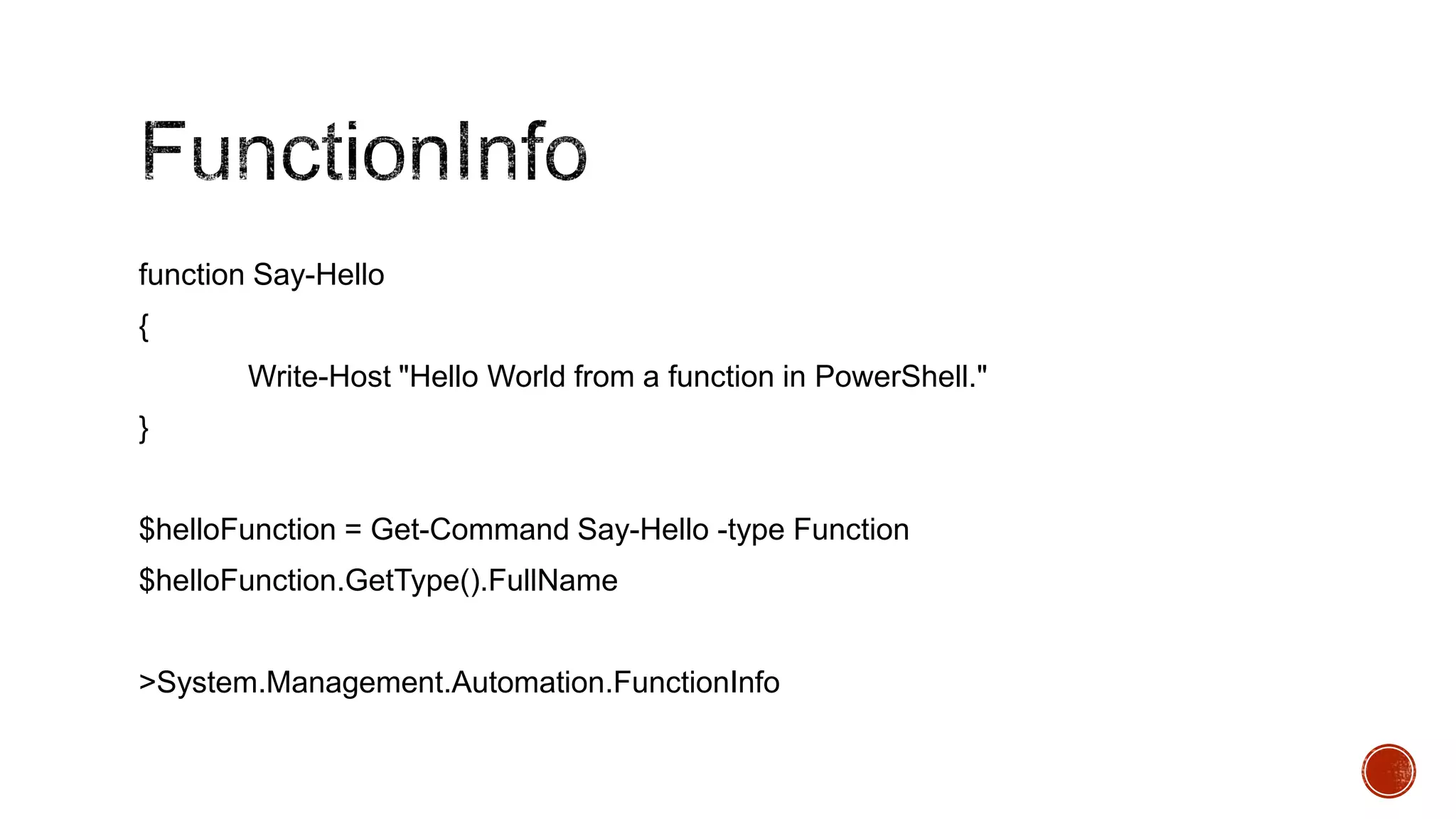 FunctionInfo

function Say-Hello

{

Write-Host "Hello World from a function in PowerShell."

}

$helloFunction = Get-Command Say-Hello -type Function

$helloFunction.GetType().FullName

>System.Management.Automation.FunctionInfo